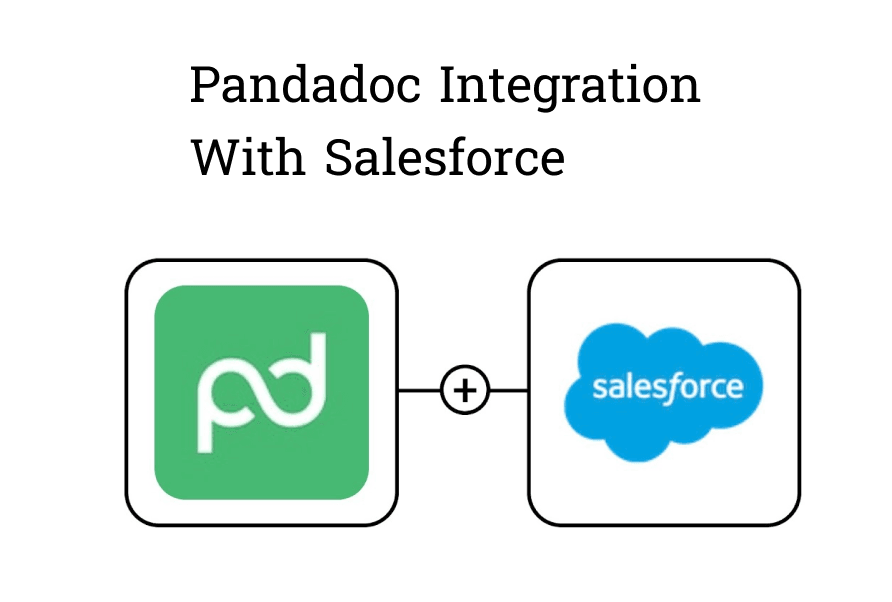 Pandadoc Integration With Salesforce

pd

+

salesforce